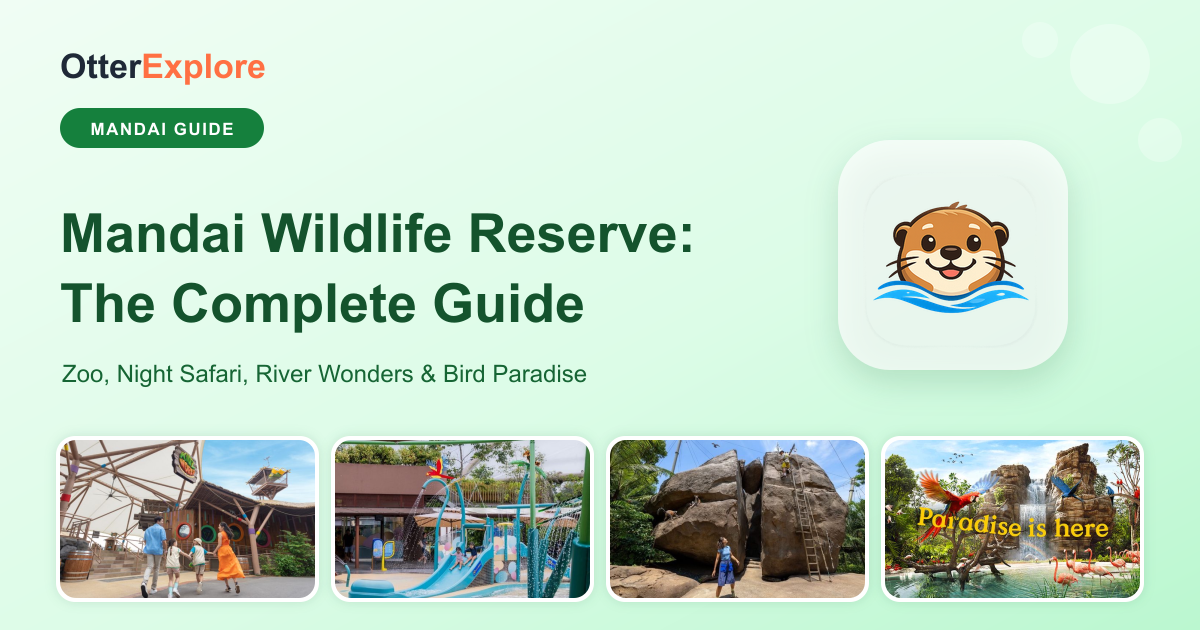 OtterExplore

MANDAI GUIDE

Mandai Wildlife Reserve: The Complete Guide

Zoo, Night Safari, River Wonders & Bird Paradise

Paradise is here